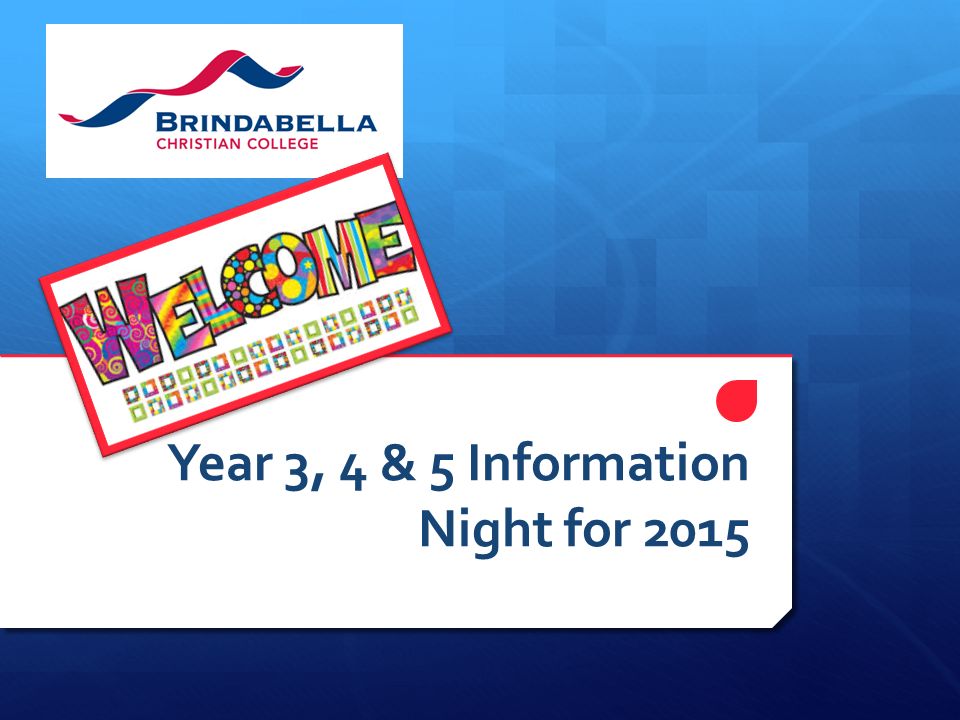 BRINDABELLA
CHRISTIAN COLLEGE

WELCOME

Year 3, 4 & 5 Information Night for 2015